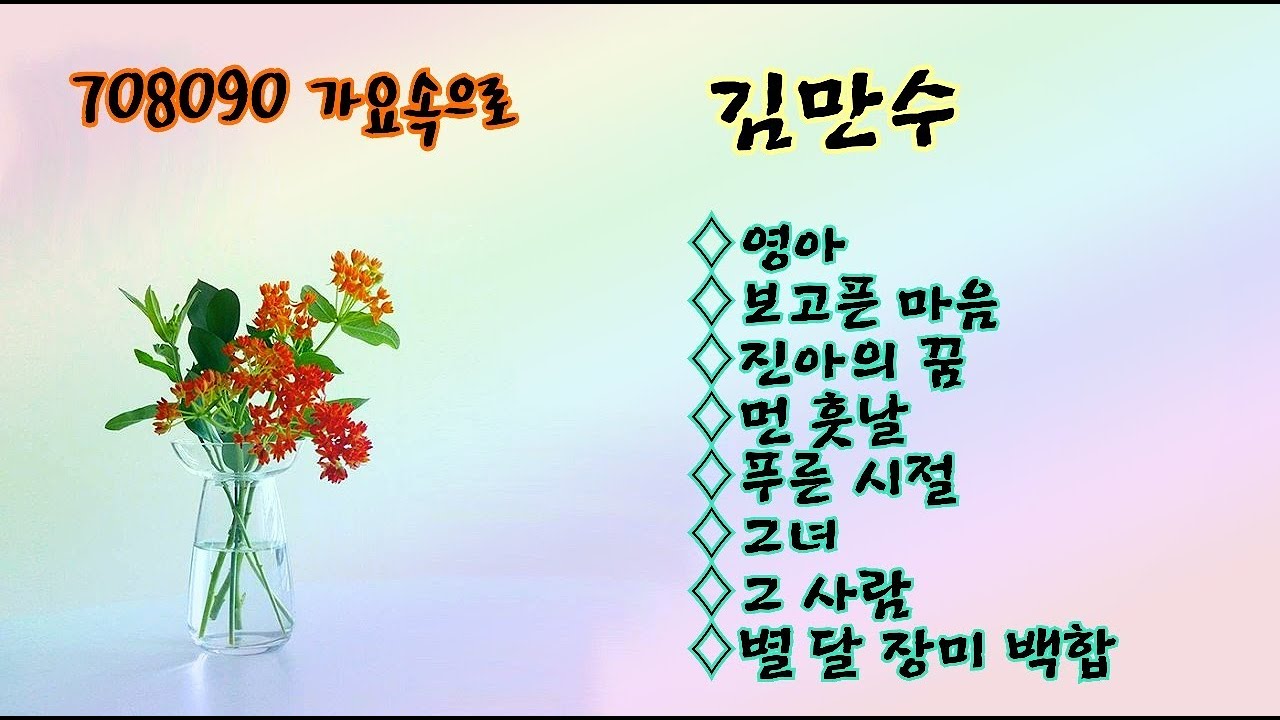 708090 가요속으로

김만수

◇영아
◇보고픈 마음
◇진아의 꿈
◇먼 훗날
◇푸른 시절
◇그녀
◇그 사람
◇별 달 장미 백합